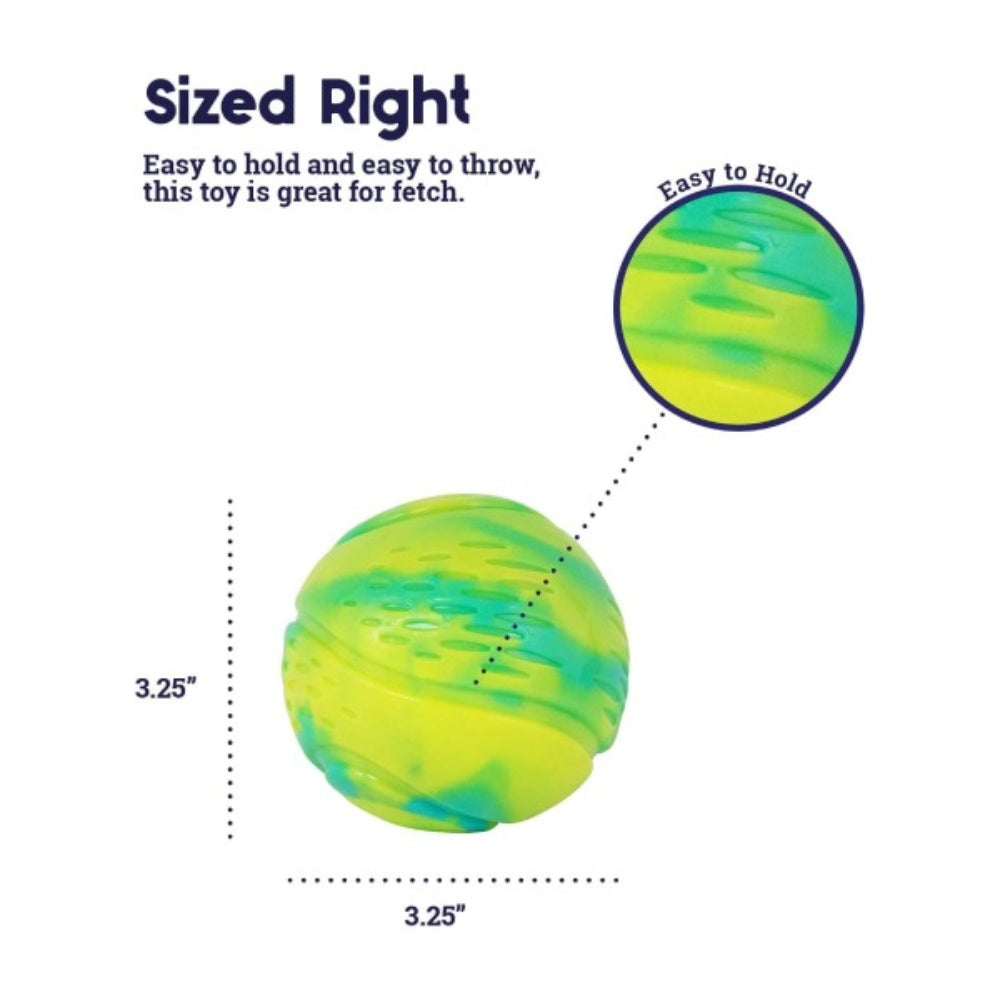 Sized Right

Easy to hold and easy to throw, this toy is great for fetch.

Easy to Hold

3.25"

3.25"